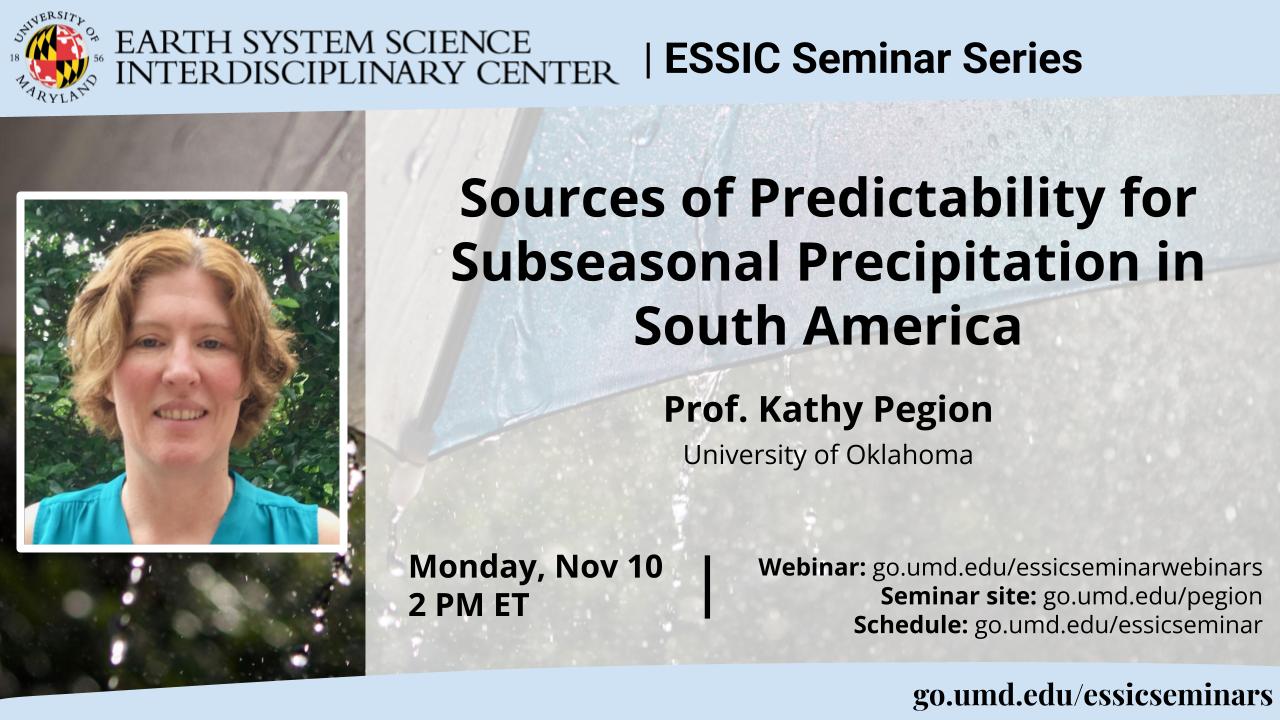 UNIVERSITY OF MARYLAND 18 56

EARTH SYSTEM SCIENCE INTERDISCIPLINARY CENTER

| ESSIC Seminar Series

Sources of Predictability for Subseasonal Precipitation in South America

Prof. Kathy Pegion

University of Oklahoma

Monday, Nov 10
2 PM ET

Webinar: go.umd.edu/essicseminarwebinars
Seminar site: go.umd.edu/pegion
Schedule: go.umd.edu/essicseminar

go.umd.edu/essicseminars